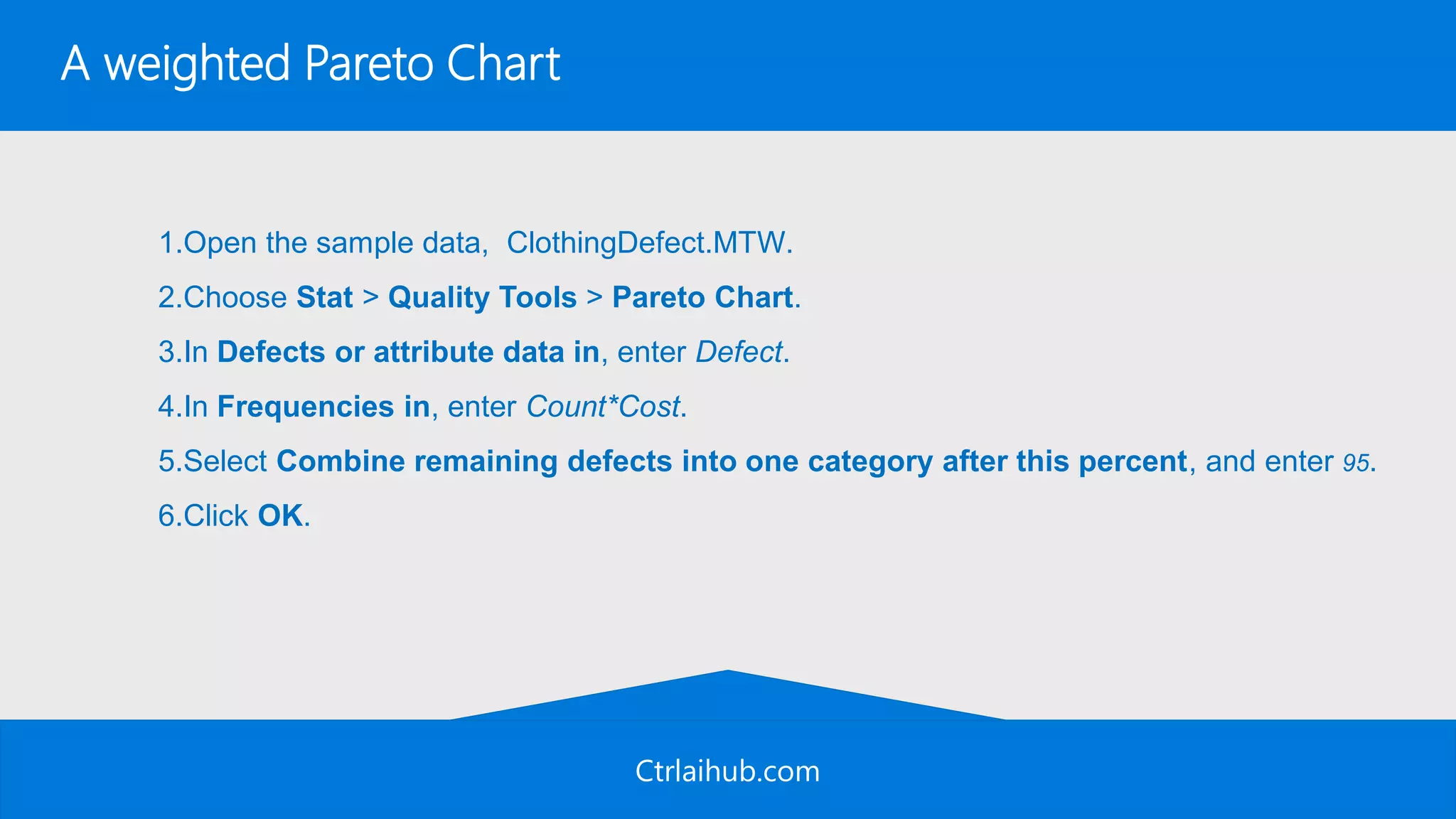 A weighted Pareto Chart

1.Open the sample data, ClothingDefect.MTW.

2.Choose Stat > Quality Tools > Pareto Chart.

3.In Defects or attribute data in, enter Defect.

4.In Frequencies in, enter Count*Cost.

5.Select Combine remaining defects into one category after this percent, and enter 95.

6.Click OK.

Ctrlaihub.com